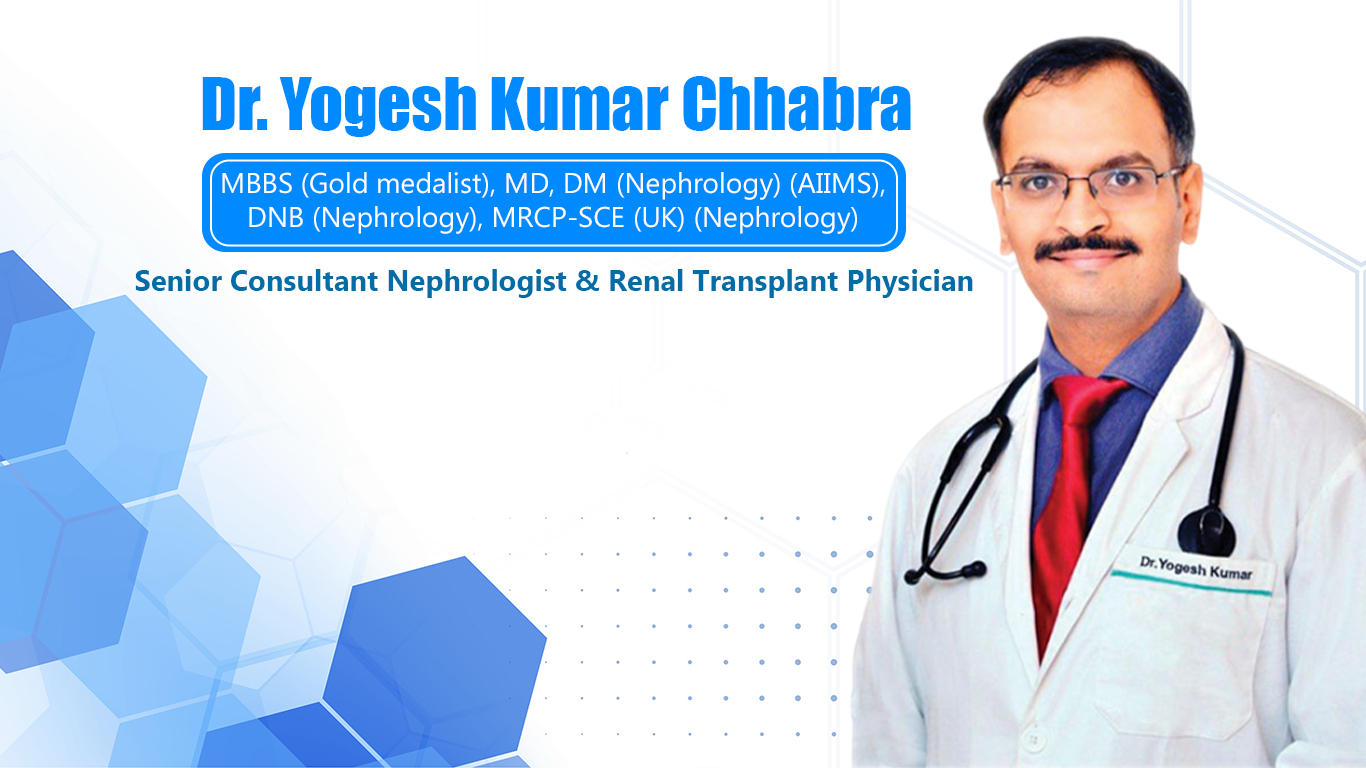 Dr. Yogesh Kumar Chhabra

MBBS (Gold medalist), MD, DM (Nephrology) (AIIMS), DNB (Nephrology), MRCP-SCE (UK) (Nephrology)

Senior Consultant Nephrologist & Renal Transplant Physician

Dr.Yogesh Kumar